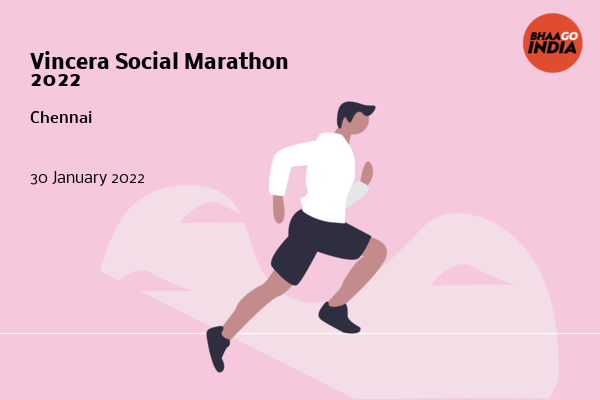 Vincera Social Marathon 2022

Chennai

30 January 2022

BHAAGO INDIA